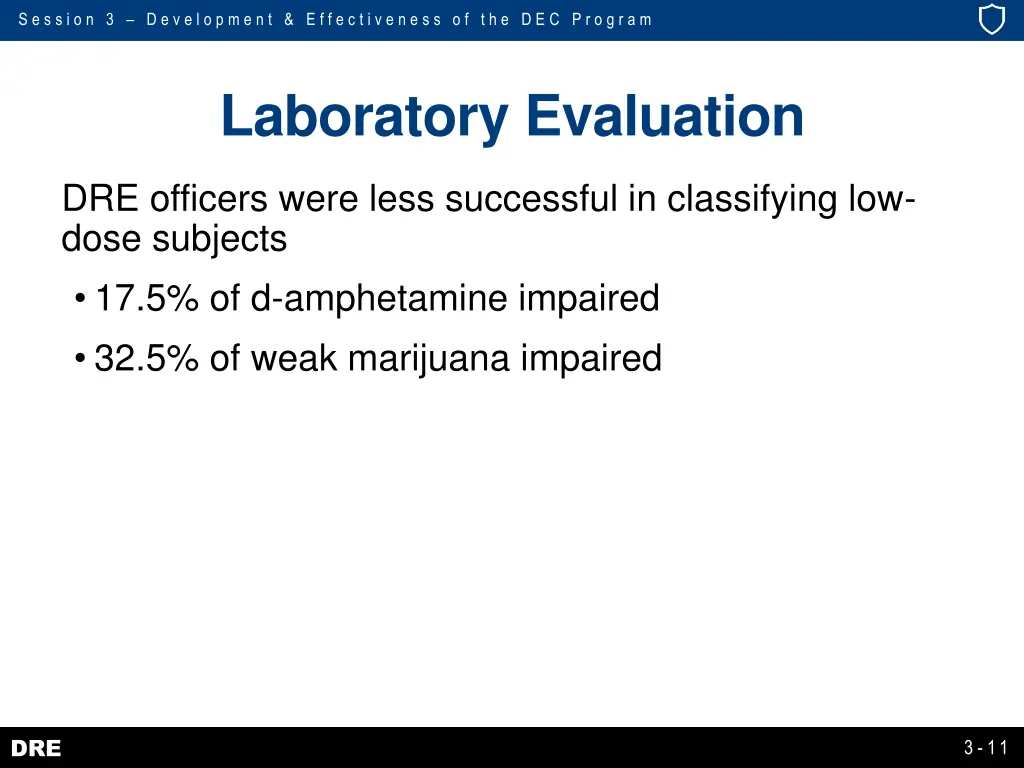 Session 3 – Development & Effectiveness of the DEC Program

Laboratory Evaluation

DRE officers were less successful in classifying low-dose subjects

• 17.5% of d-amphetamine impaired
• 32.5% of weak marijuana impaired

DRE

3-11